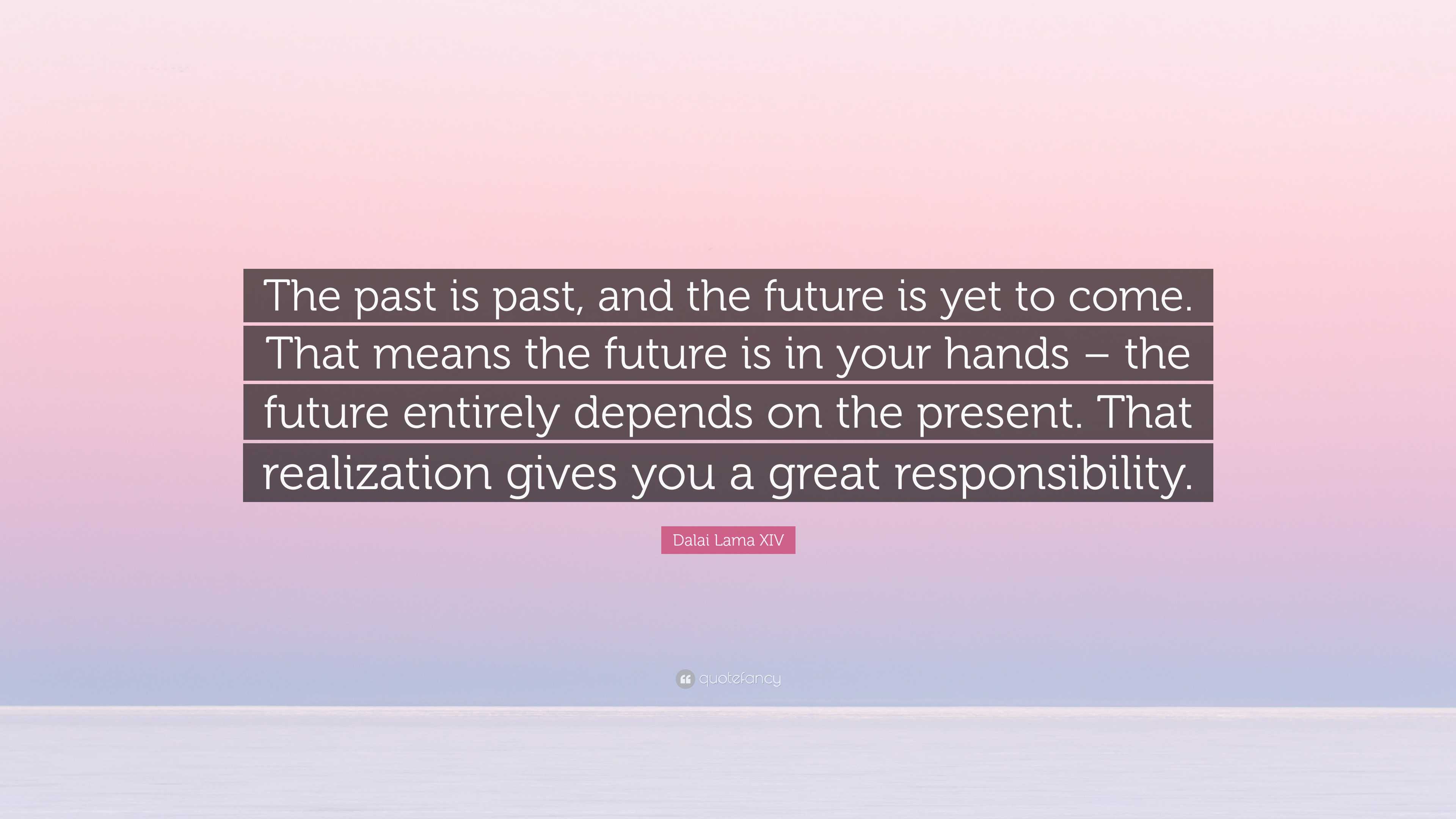 The past is past, and the future is yet to come. That means the future is in your hands – the future entirely depends on the present. That realization gives you a great responsibility.

Dalai Lama XIV

quotefancy